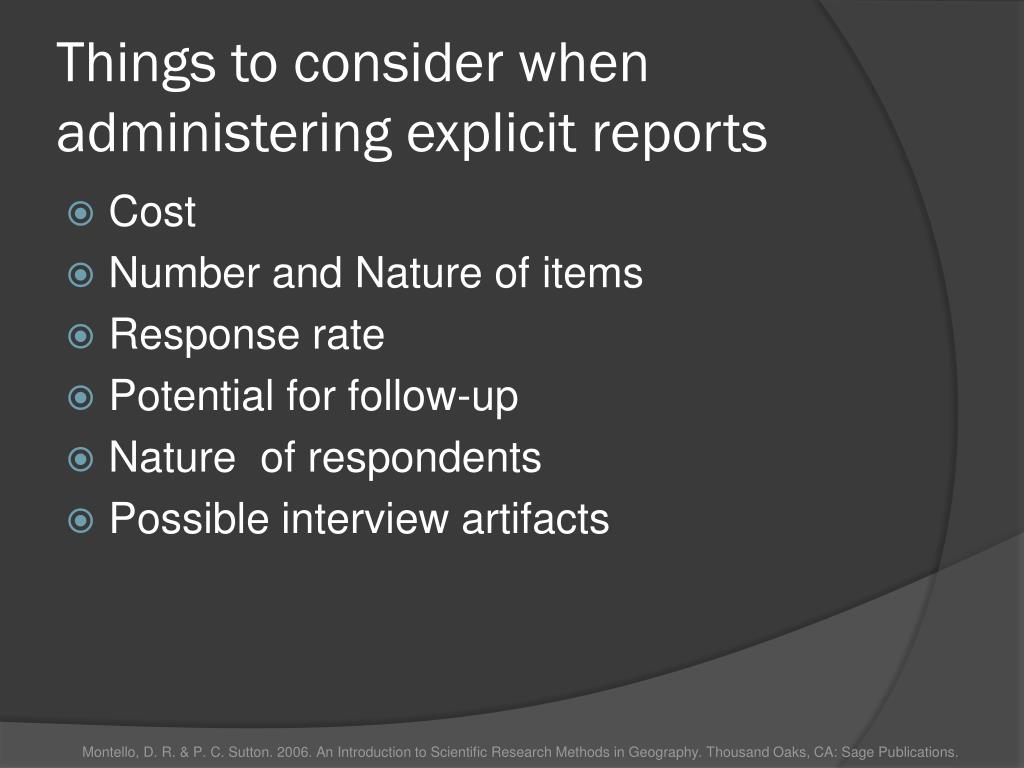 Things to consider when administering explicit reports

Cost
Number and Nature of items
Response rate
Potential for follow-up
Nature of respondents
Possible interview artifacts

Montello, D. R. & P. C. Sutton. 2006. An Introduction to Scientific Research Methods in Geography. Thousand Oaks, CA: Sage Publications.